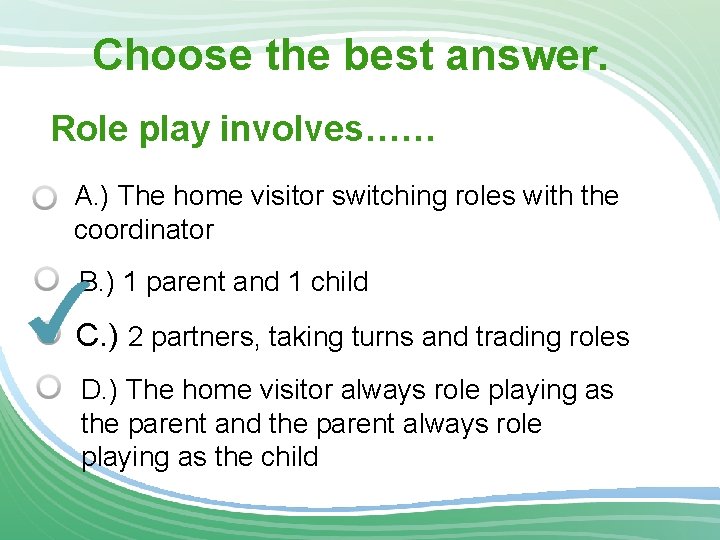 Choose the best answer.

Role play involves……

A.) The home visitor switching roles with the coordinator

B.) 1 parent and 1 child

C.) 2 partners, taking turns and trading roles

D.) The home visitor always role playing as the parent and the parent always role playing as the child